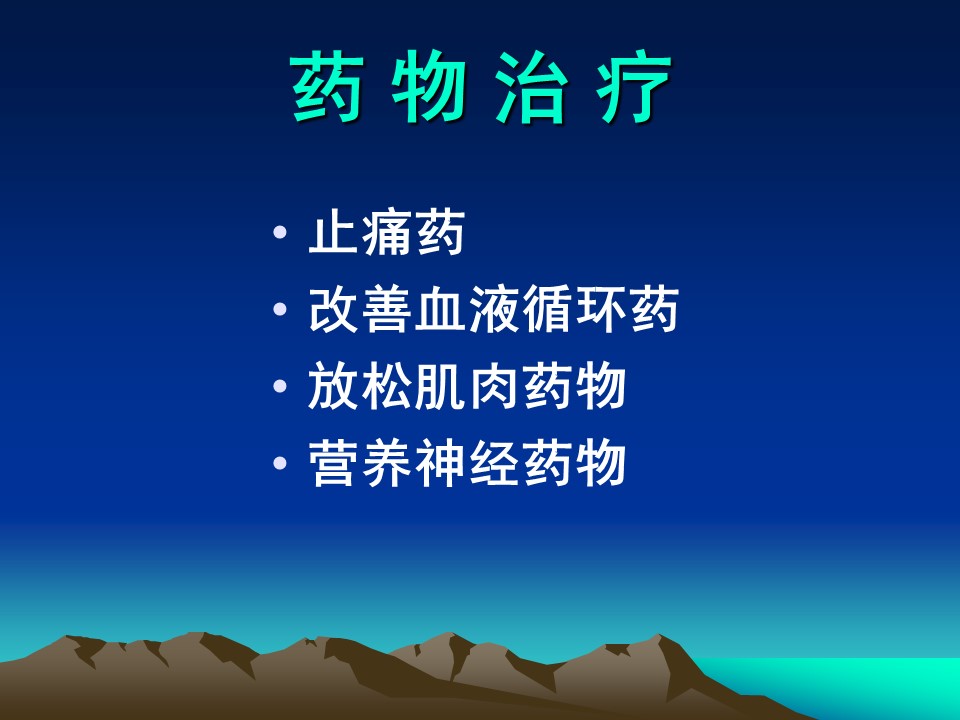 药 物 治 疗

• 止痛药
• 改善血液循环药
• 放松肌肉药物
• 营养神经药物